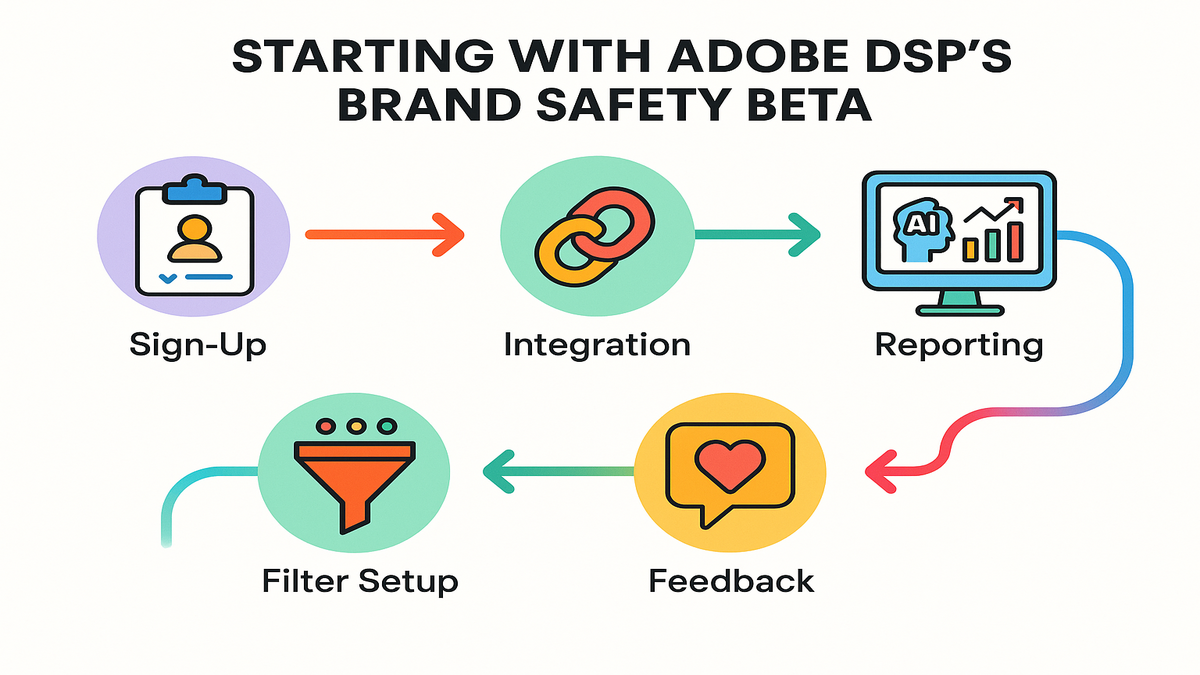 STARTING WITH ADOBE DSP'S BRAND SAFETY BETA

Sign-Up

Integration

AI

Reporting

Filter Setup

Feedback